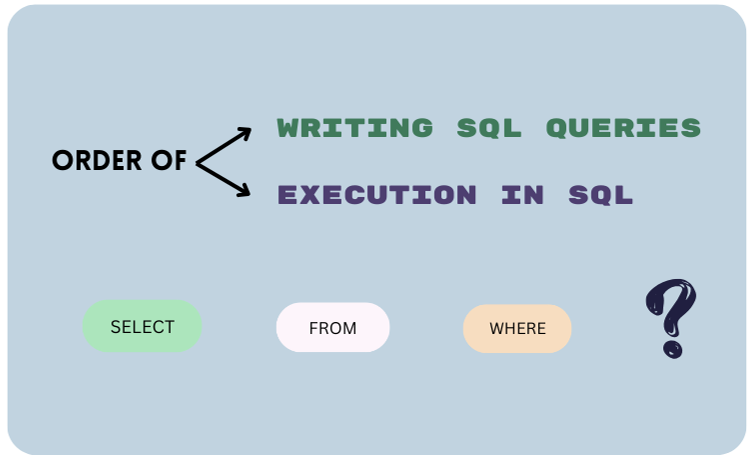 ORDER OF

WRITING SQL QUERIES

EXECUTION IN SQL

SELECT

FROM

WHERE

?